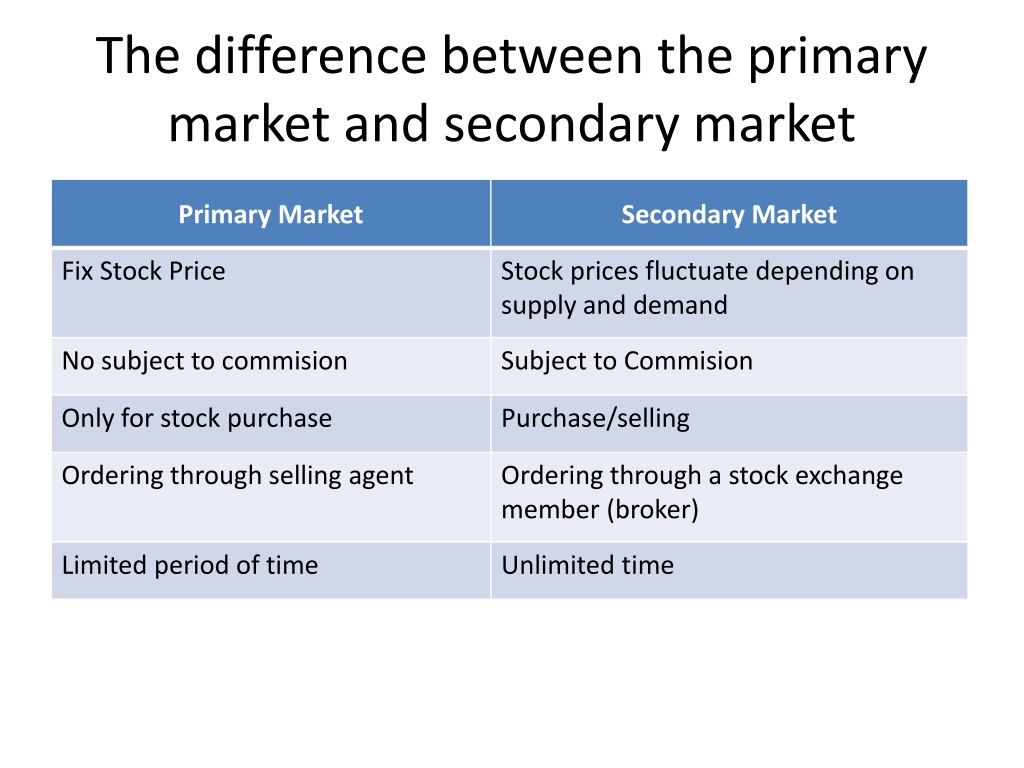 The difference between the primary market and secondary market

| Primary Market | Secondary Market |
|---|---|
| Fix Stock Price | Stock prices fluctuate depending on supply and demand |
| No subject to commision | Subject to Commision |
| Only for stock purchase | Purchase/selling |
| Ordering through selling agent | Ordering through a stock exchange member (broker) |
| Limited period of time | Unlimited time |